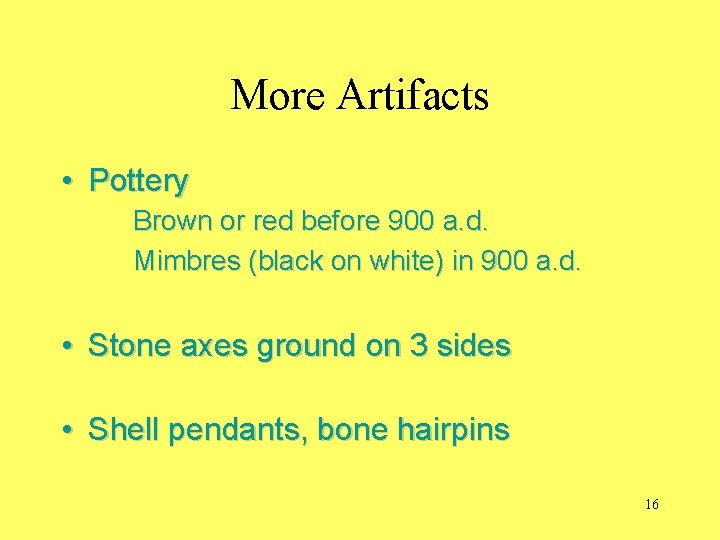 More Artifacts

• Pottery

Brown or red before 900 a.d.

Mimbres (black on white) in 900 a.d.

• Stone axes ground on 3 sides

• Shell pendants, bone hairpins

16